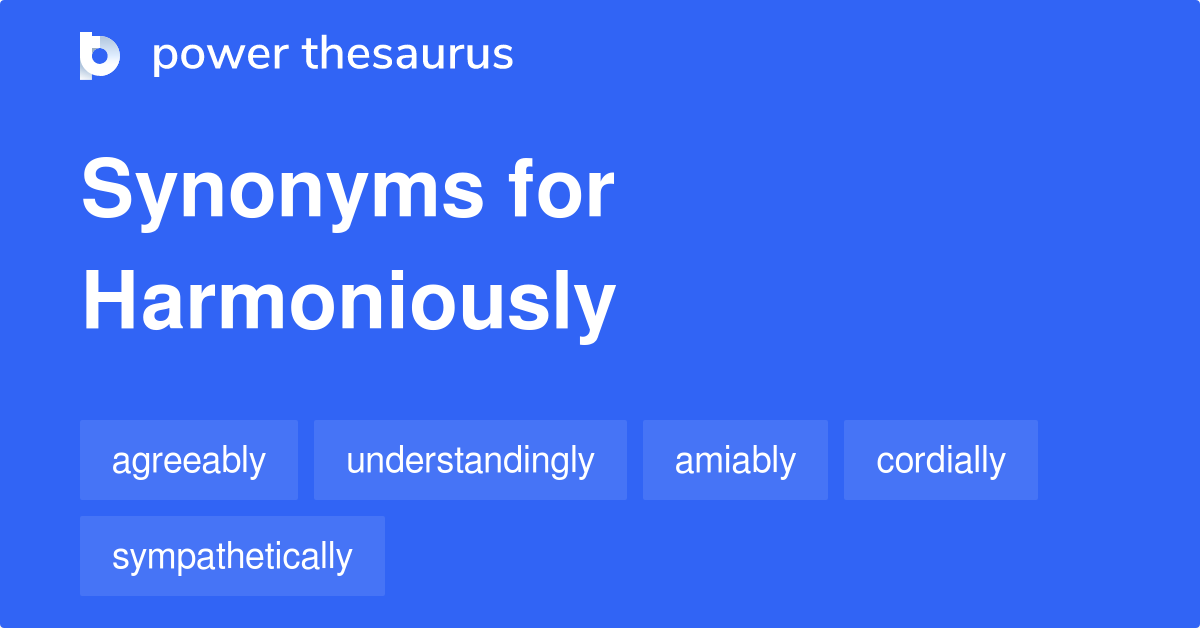 power thesaurus

Synonyms for Harmoniously

agreeably
understandingly
amiably
cordially
sympathetically